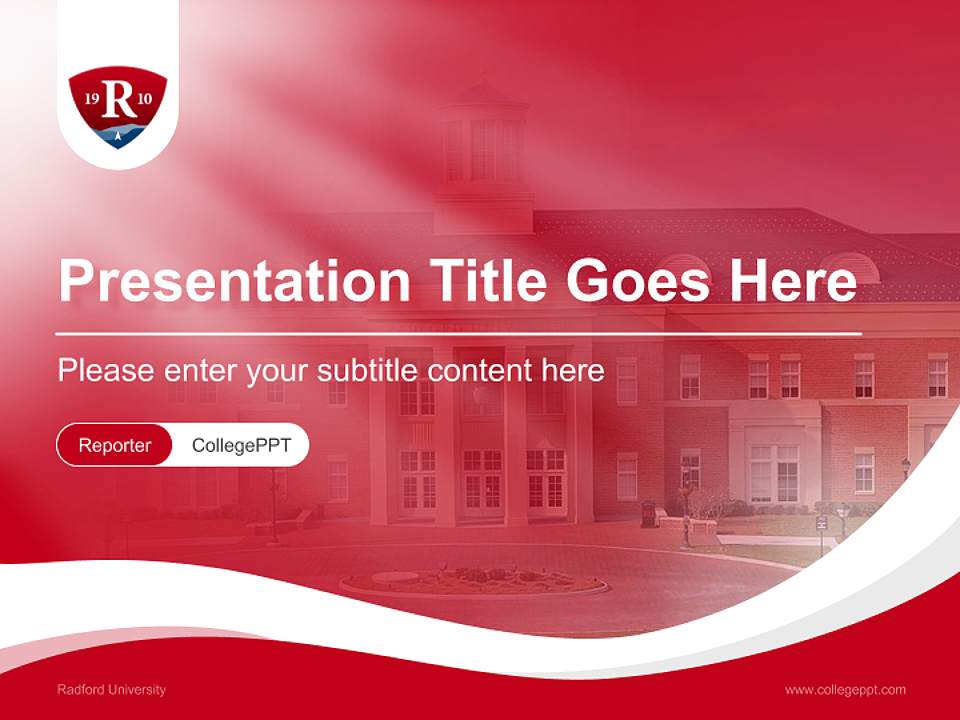 19 R 10

Presentation Title Goes Here

Please enter your subtitle content here

Reporter CollegePPT

Radford University

www.collegeppt.com